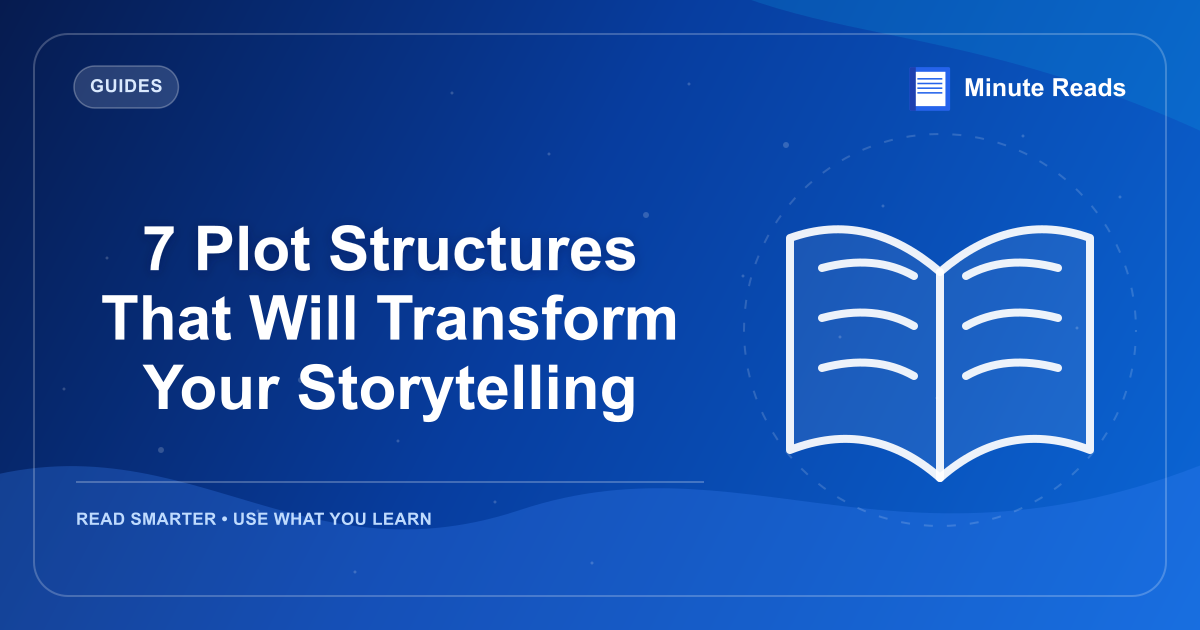 GUIDES

Minute Reads

7 Plot Structures That Will Transform Your Storytelling

READ SMARTER • USE WHAT YOU LEARN